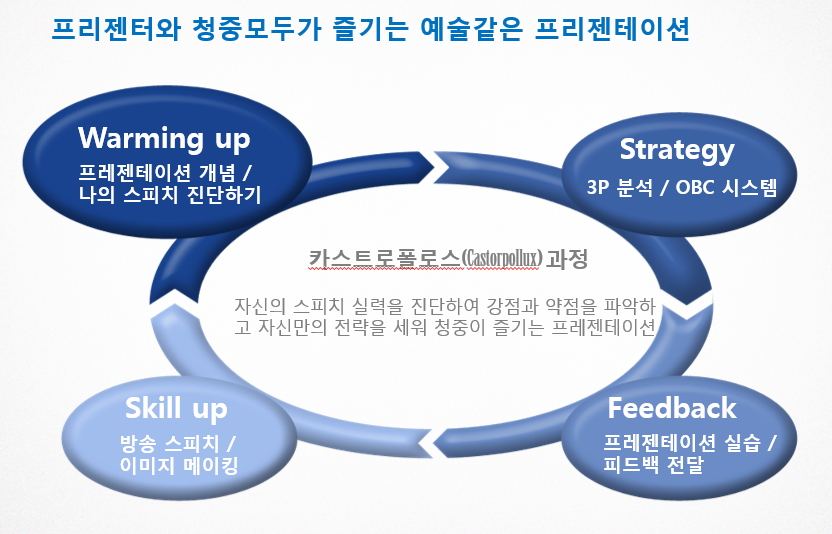 프리젠터와 청중모두가 즐기는 예술같은 프리젠테이션

Warming up
프레젠테이션 개념 /
나의 스피치 진단하기

Strategy
3P 분석 / OBC 시스템

카스트로폴로스(Castorpollux) 과정

자신의 스피치 실력을 진단하여 강점과 약점을 파악하고 자신만의 전략을 세워 청중이 즐기는 프레젠테이션

Skill up
방송 스피치 /
이미지 메이킹

Feedback
프레젠테이션 실습 /
피드백 전달